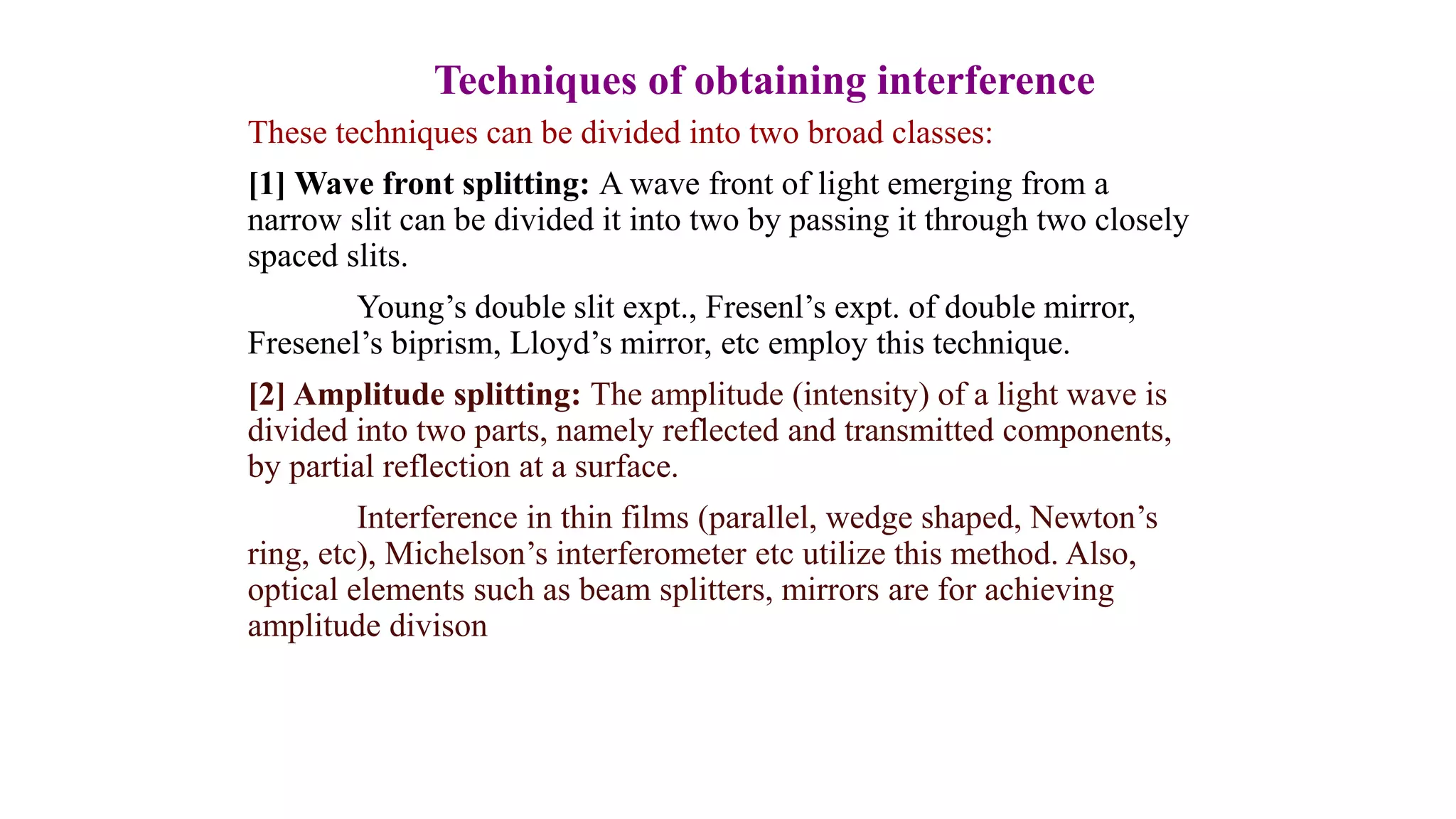 Techniques of obtaining interference

These techniques can be divided into two broad classes:

[1] Wave front splitting: A wave front of light emerging from a narrow slit can be divided it into two by passing it through two closely spaced slits.

Young’s double slit expt., Fresenl’s expt. of double mirror, Fresenel’s biprism, Lloyd’s mirror, etc employ this technique.

[2] Amplitude splitting: The amplitude (intensity) of a light wave is divided into two parts, namely reflected and transmitted components, by partial reflection at a surface.

Interference in thin films (parallel, wedge shaped, Newton’s ring, etc), Michelson’s interferometer etc utilize this method. Also, optical elements such as beam splitters, mirrors are for achieving amplitude divison